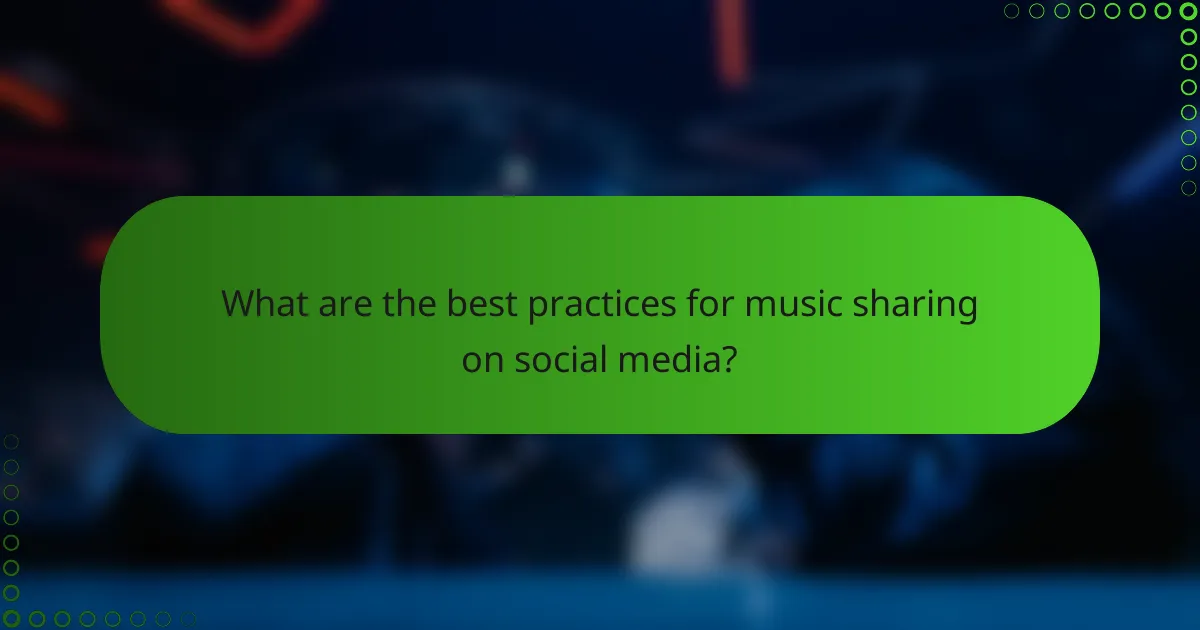 What are the best practices for music sharing on social media?